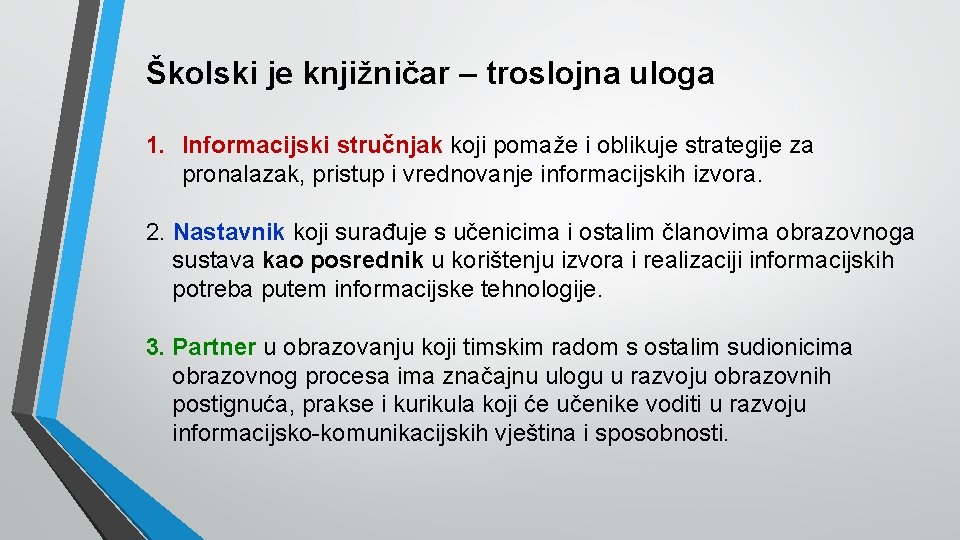 Školski je knjižničar – troslojna uloga

1. Informacijski stručnjak koji pomaže i oblikuje strategije za pronalazak, pristup i vrednovanje informacijskih izvora.

2. Nastavnik koji surađuje s učenicima i ostalim članovima obrazovnoga sustava kao posrednik u korištenju izvora i realizaciji informacijskih potreba putem informacijske tehnologije.

3. Partner u obrazovanju koji timskim radom s ostalim sudionicima obrazovnog procesa ima značajnu ulogu u razvoju obrazovnih postignuća, prakse i kurikula koji će učenike voditi u razvoju informacijsko-komunikacijskih vještina i sposobnosti.